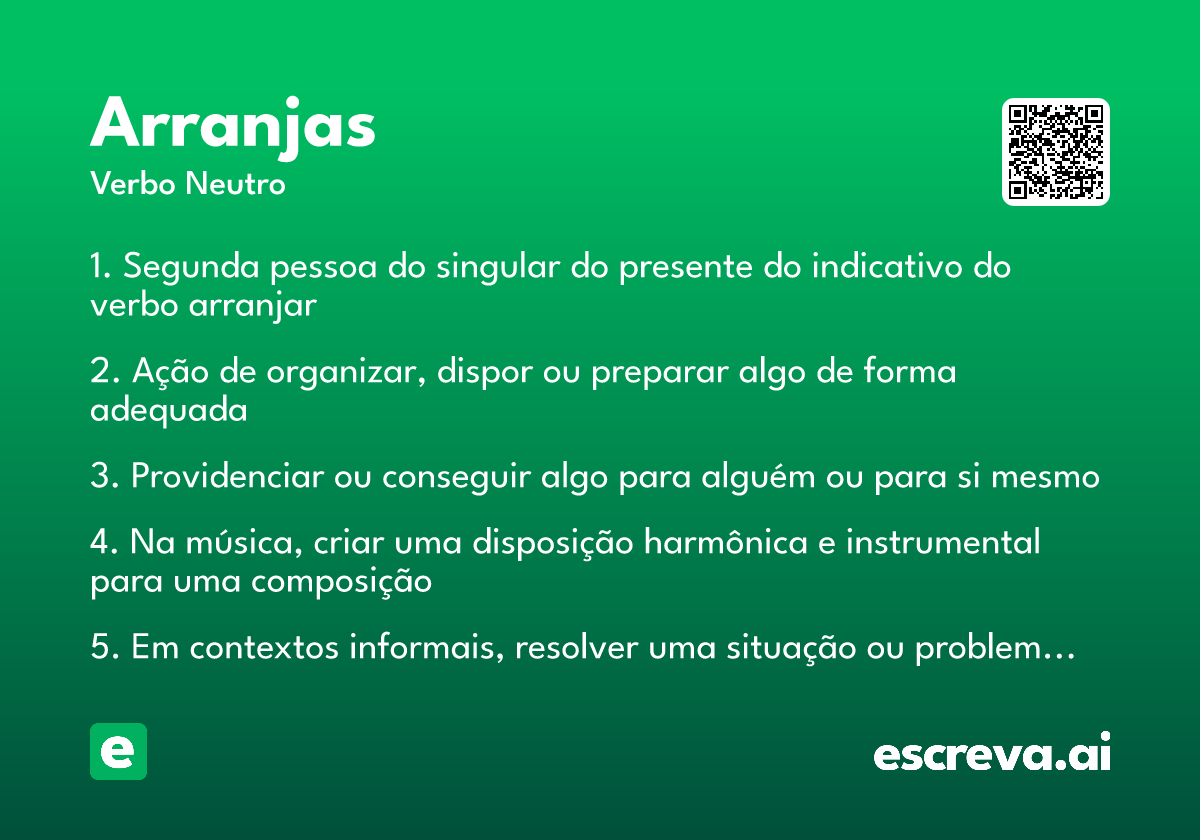 Arranjas
Verbo Neutro

1. Segunda pessoa do singular do presente do indicativo do verbo arranjar

2. Ação de organizar, dispor ou preparar algo de forma adequada

3. Providenciar ou conseguir algo para alguém ou para si mesmo

4. Na música, criar uma disposição harmônica e instrumental para uma composição

5. Em contextos informais, resolver uma situação ou problem…

e

escreva.ai